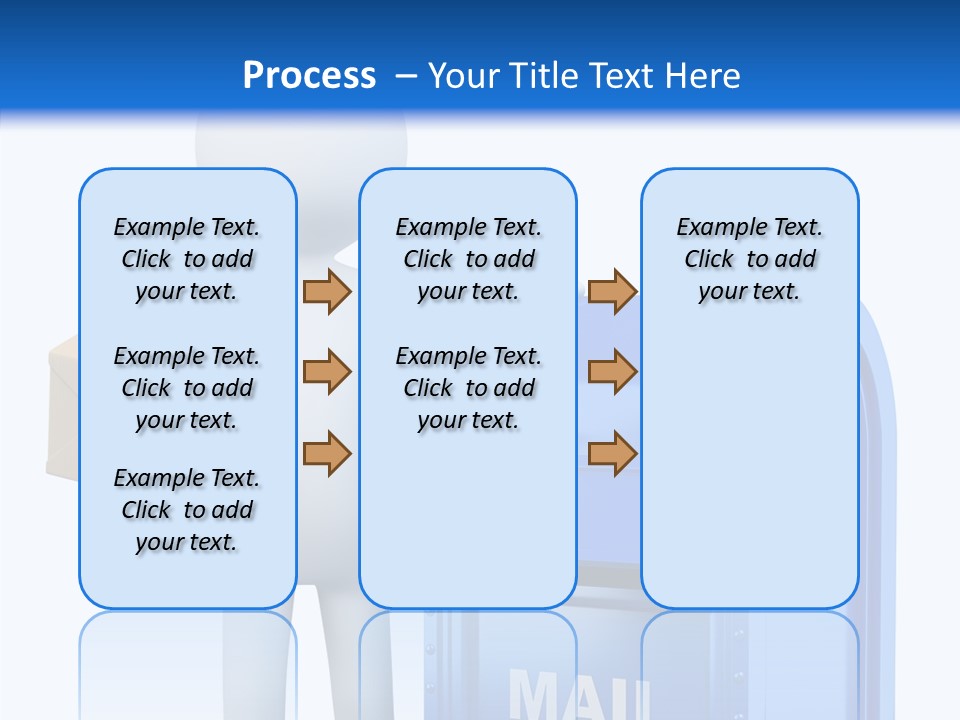 Process – Your Title Text Here

Example Text. Click to add your text.

Example Text. Click to add your text.

Example Text. Click to add your text.

Example Text. Click to add your text.

Example Text. Click to add your text.

Example Text. Click to add your text.

MAIL